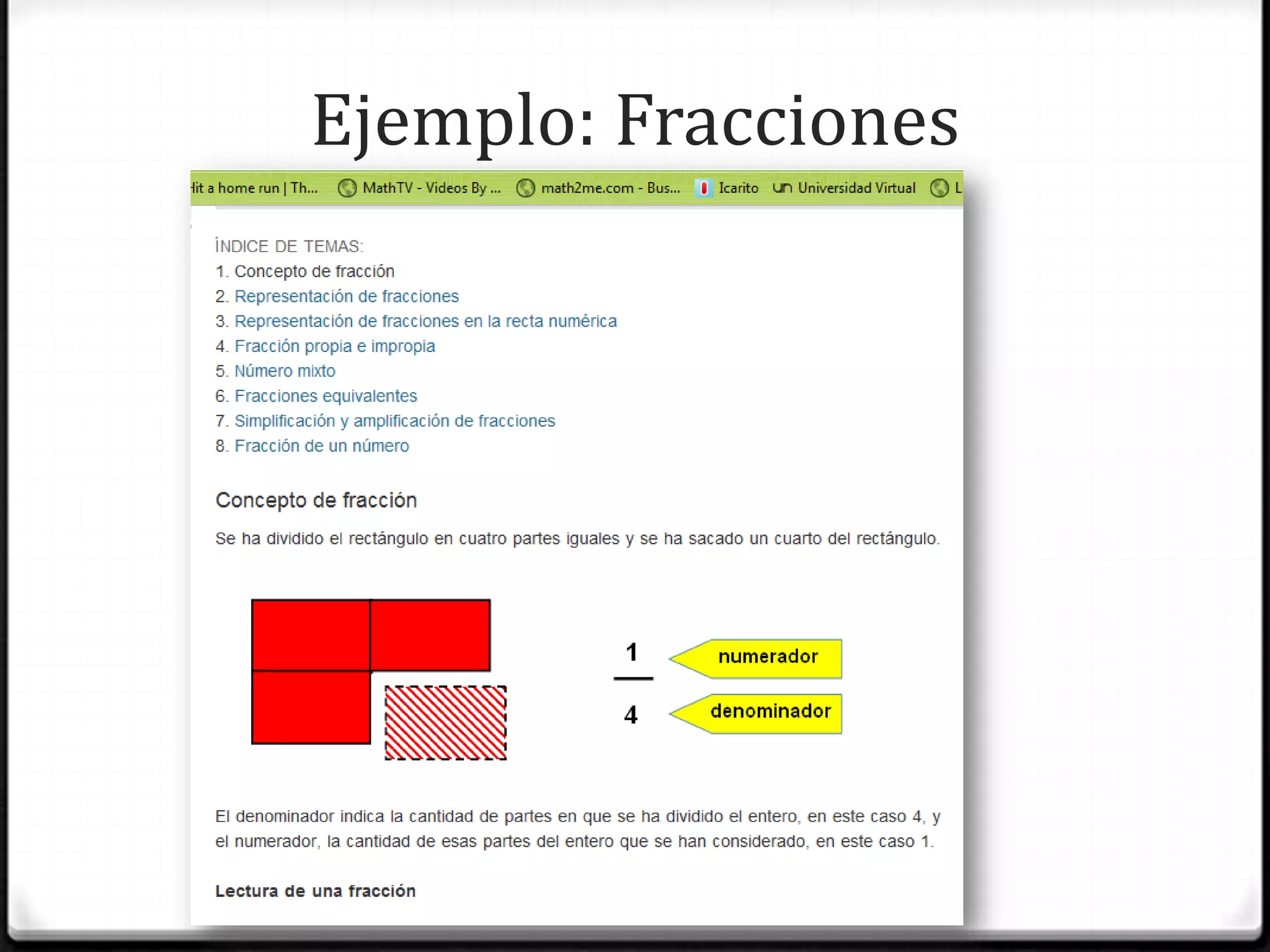 Ejemplo: Fracciones

Hit a home run | Th... MathTV - Videos By ... math2me.com - Bus... Icarito Universidad Virtual L

ÍNDICE DE TEMAS:
1. Concepto de fracción
2. Representación de fracciones
3. Representación de fracciones en la recta numérica
4. Fracción propia e impropia
5. Número mixto
6. Fracciones equivalentes
7. Simplificación y amplificación de fracciones
8. Fracción de un número

Concepto de fracción

Se ha dividido el rectángulo en cuatro partes iguales y se ha sacado un cuarto del rectángulo.

$\frac{1}{4}$ numerador denominador

El denominador indica la cantidad de partes en que se ha dividido el entero, en este caso 4, y el numerador, la cantidad de esas partes del entero que se han considerado, en este caso 1.

Lectura de una fracción